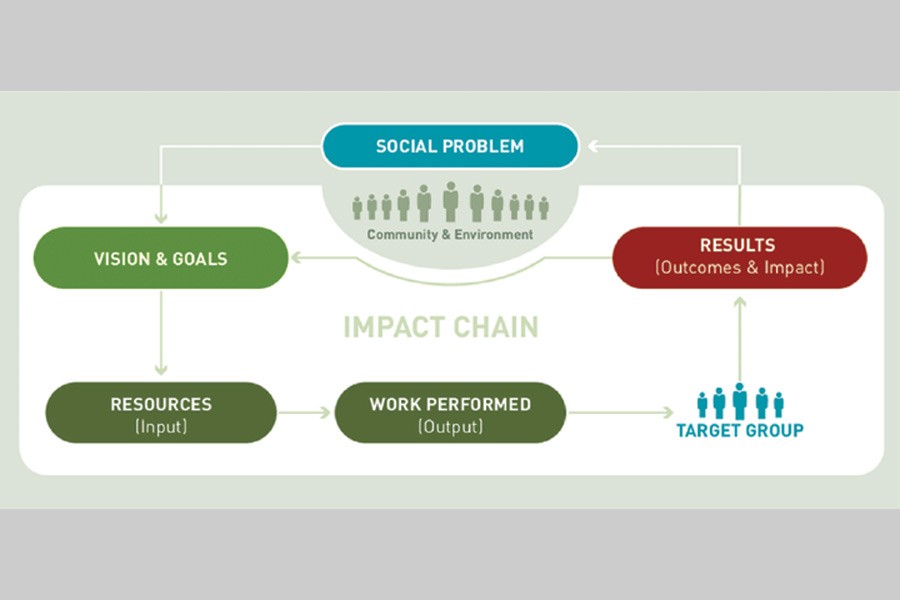 SOCIAL PROBLEM

Community & Environment

VISION & GOALS

RESULTS
(Outcomes & Impact)

IMPACT CHAIN

RESOURCES
(Input)

WORK PERFORMED
(Output)

TARGET GROUP